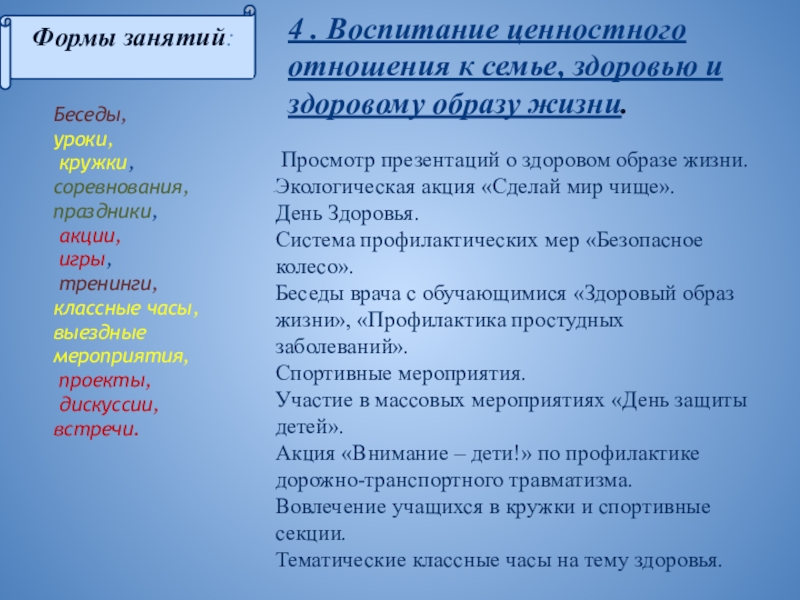 Формы занятий:

Беседы,
уроки,
кружки,
соревнования,
праздники,
акции,
игры,
тренинги,
классные часы,
выездные мероприятия,
проекты,
дискуссии,
встречи.

4 . Воспитание ценностного отношения к семье, здоровью и здоровому образу жизни.

Просмотр презентаций о здоровом образе жизни.
Экологическая акция «Сделай мир чище».
День Здоровья.
Система профилактических мер «Безопасное колесо».
Беседы врача с обучающимися «Здоровый образ жизни», «Профилактика простудных заболеваний».
Спортивные мероприятия.
Участие в массовых мероприятиях «День защиты детей».
Акция «Внимание – дети!» по профилактике дорожно-транспортного травматизма.
Вовлечение учащихся в кружки и спортивные секции.
Тематические классные часы на тему здоровья.